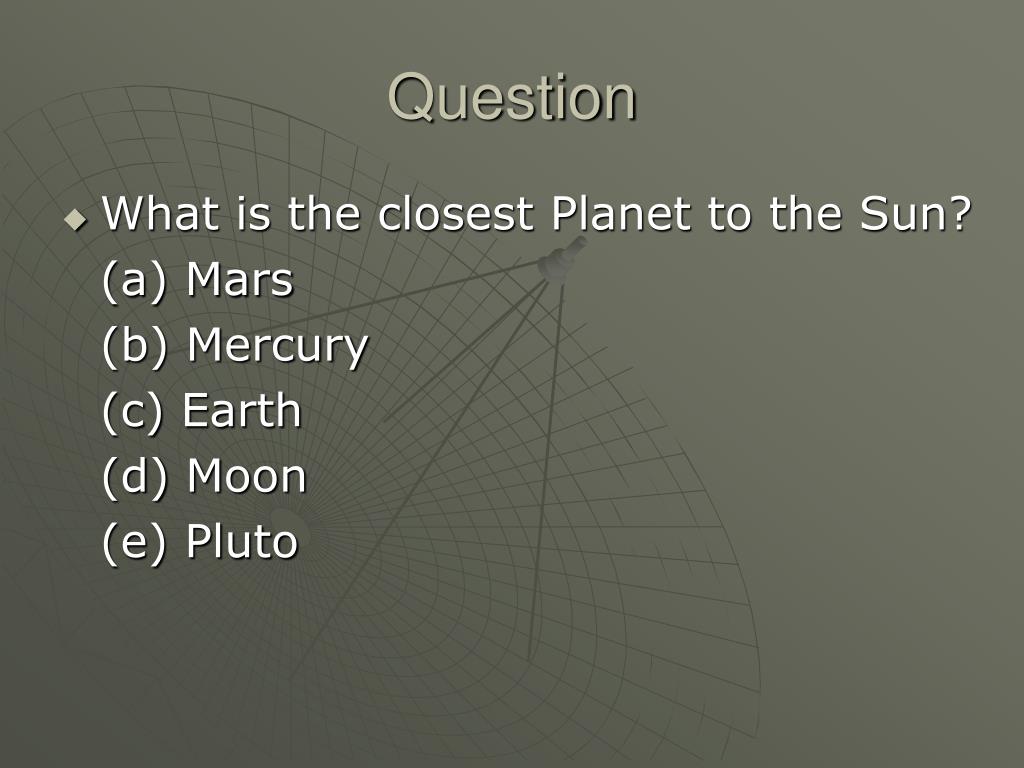 Question

What is the closest Planet to the Sun?
(a) Mars
(b) Mercury
(c) Earth
(d) Moon
(e) Pluto